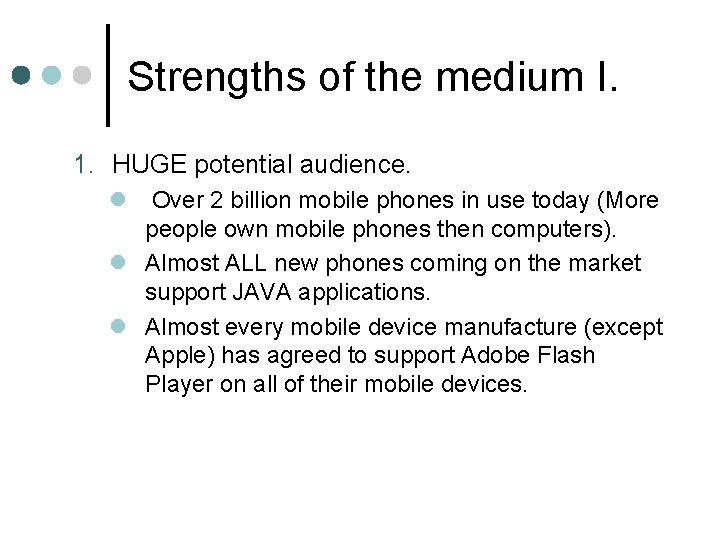 Strengths of the medium I.

1. HUGE potential audience.

- Over 2 billion mobile phones in use today (More people own mobile phones then computers).
- Almost ALL new phones coming on the market support JAVA applications.
- Almost every mobile device manufacture (except Apple) has agreed to support Adobe Flash Player on all of their mobile devices.